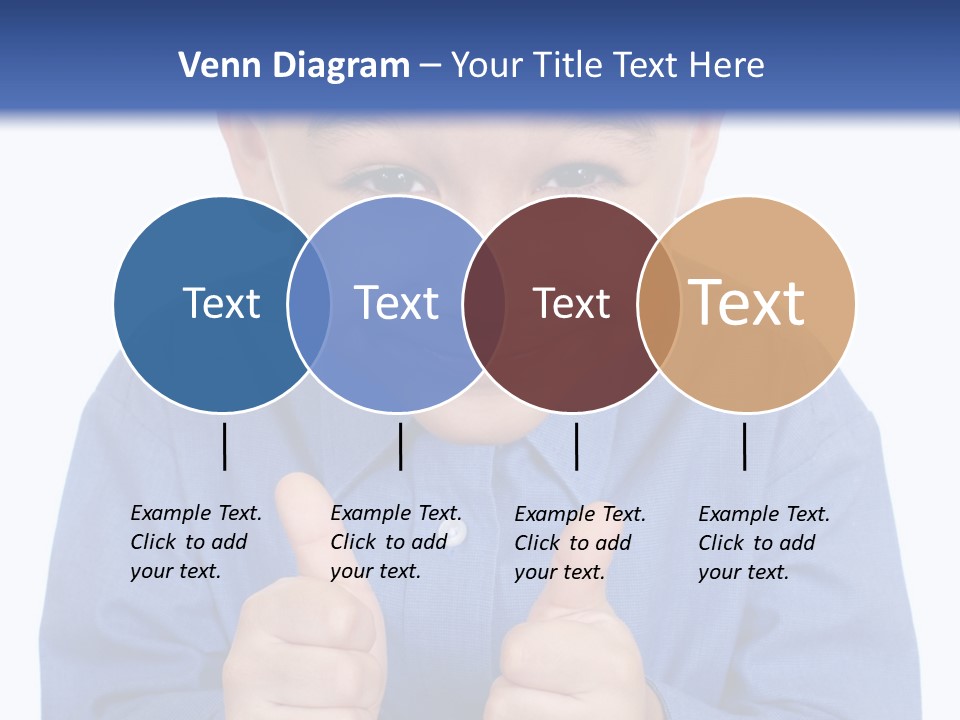 Venn Diagram – Your Title Text Here

Text

Text

Text

Text

Example Text. Click to add your text.

Example Text. Click to add your text.

Example Text. Click to add your text.

Example Text. Click to add your text.